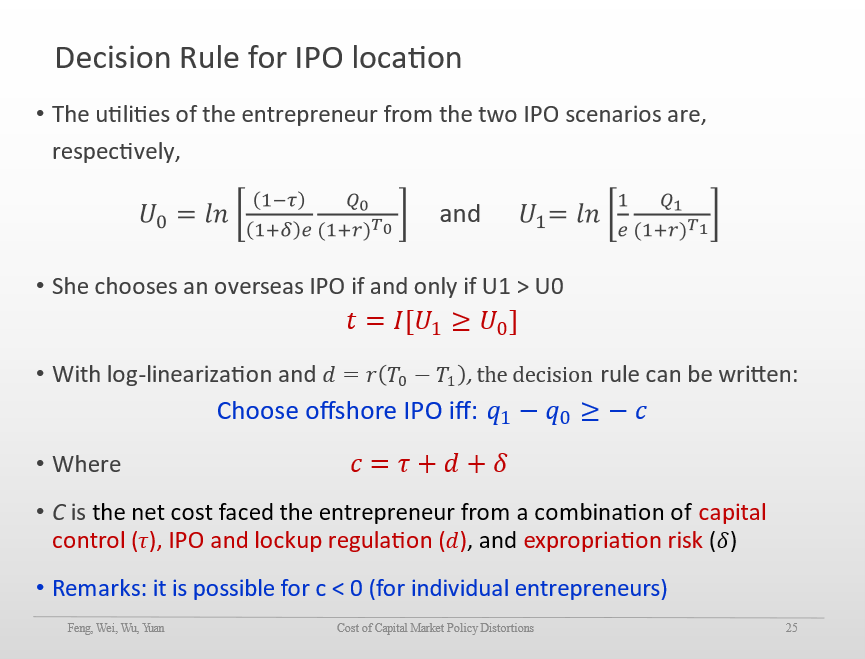 Decision Rule for IPO location

• The utilities of the entrepreneur from the two IPO scenarios are, respectively,

$U_0 = ln\left[\frac{(1-\tau)}{(1+\delta)e}\frac{Q_0}{(1+r)^{T_0}}\right]$ and $U_1 = ln\left[\frac{1}{e}\frac{Q_1}{(1+r)^{T_1}}\right]$

• She chooses an overseas IPO if and only if U1 > U0

$t = I[U_1 \geq U_0]$

• With log-linearization and $d = r(T_0 - T_1)$, the decision rule can be written:

Choose offshore IPO iff: $q_1 - q_0 \geq -c$

• Where $c = \tau + d + \delta$

• $C$ is the net cost faced the entrepreneur from a combination of capital control ($\tau$), IPO and lockup regulation ($d$), and expropriation risk ($\delta$)

• Remarks: it is possible for c < 0 (for individual entrepreneurs)

Feng, Wei, Wu, Yuan Cost of Capital Market Policy Distortions 25